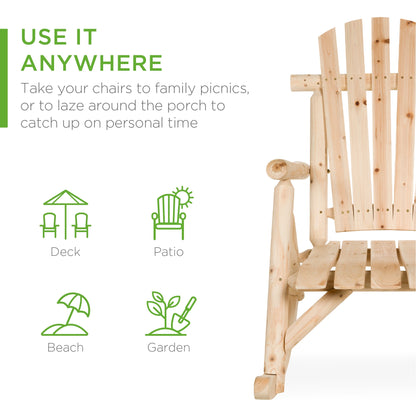 USE IT ANYWHERE

Take your chairs to family picnics, or to laze around the porch to catch up on personal time

Deck

Patio

Beach

Garden